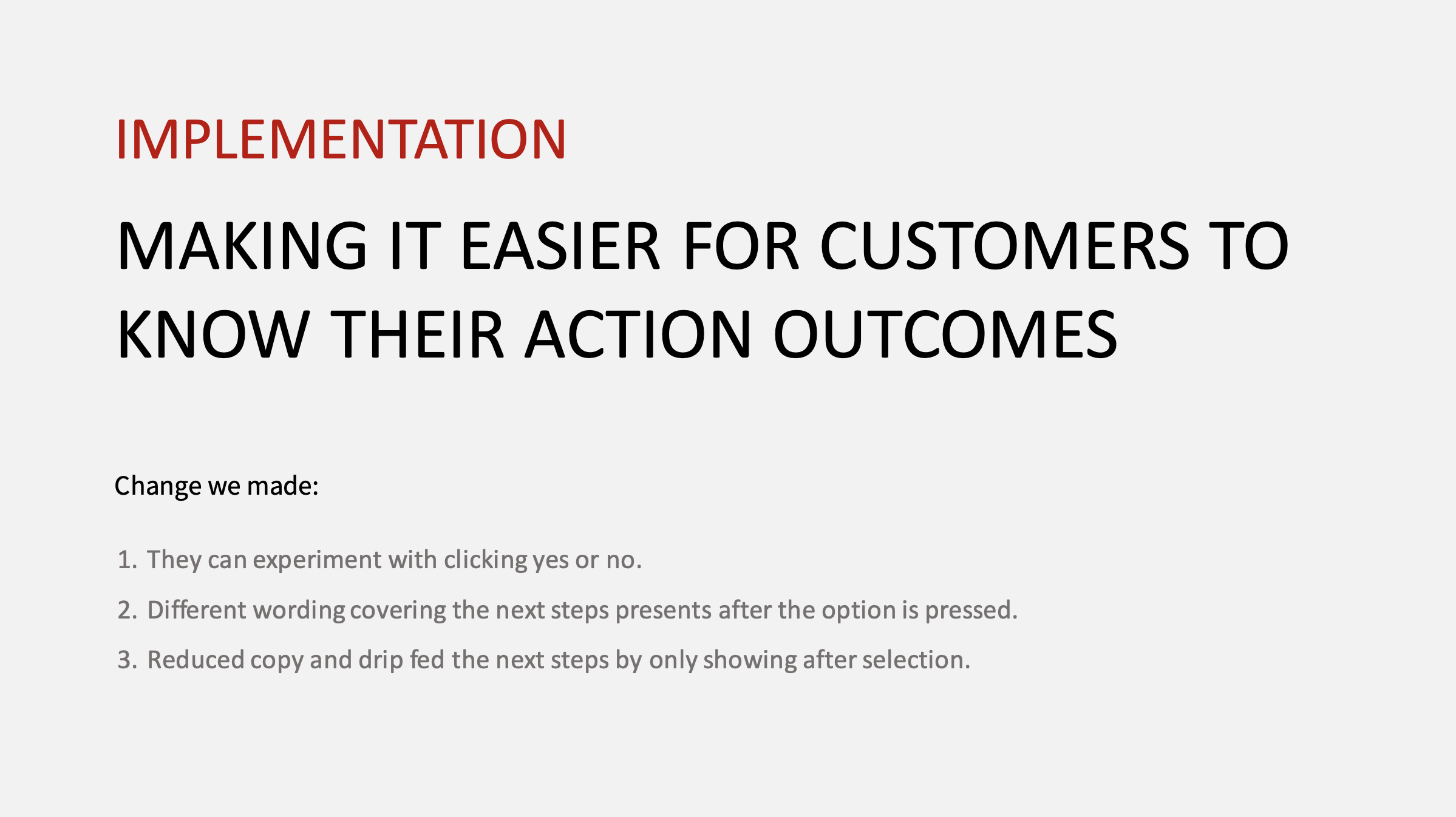 IMPLEMENTATION

MAKING IT EASIER FOR CUSTOMERS TO KNOW THEIR ACTION OUTCOMES

Change we made:

1. They can experiment with clicking yes or no.
2. Different wording covering the next steps presents after the option is pressed.
3. Reduced copy and drip fed the next steps by only showing after selection.